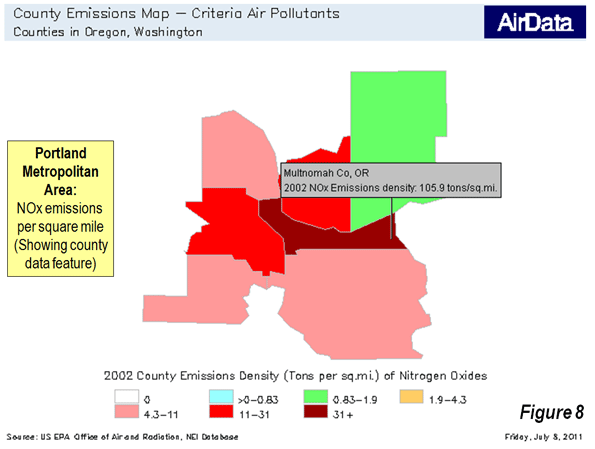 County Emissions Map — Criteria Air Pollutants
Counties in Oregon, Washington

AirData

Portland Metropolitan Area:
NOx emissions per square mile (Showing county data feature)

Multnomah Co, OR
2002 NOx Emissions density: 105.9 tons/sq.mi.

2002 County Emissions Density (Tons per sq.mi.) of Nitrogen Oxides

0
>0–0.83
0.83–1.9
1.9–4.3
4.3–11
11–31
31+

Figure 8

Source: US EPA Office of Air and Radiation, NEI Database

Friday, July 8, 2011